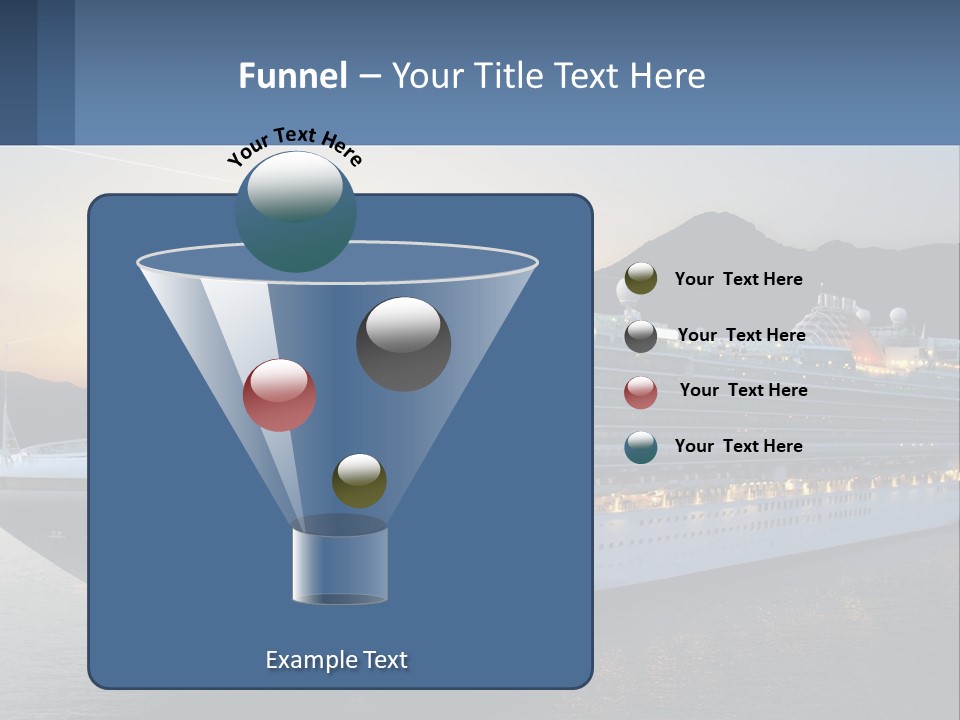 Funnel – Your Title Text Here

Your Text Here

Your  Text Here

Your  Text Here

Your  Text Here

Your  Text Here

Example Text